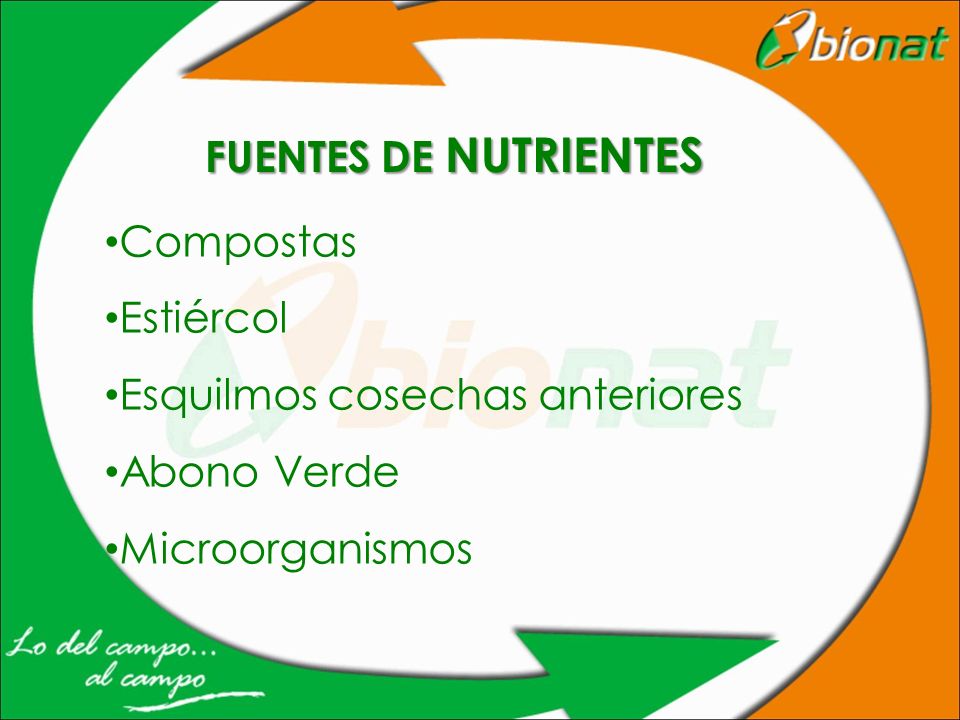 bionat

FUENTES DE NUTRIENTES

•Compostas

•Estiércol

•Esquilmos cosechas anteriores

•Abono Verde

•Microorganismos

bionat

Lo del campo...
al campo